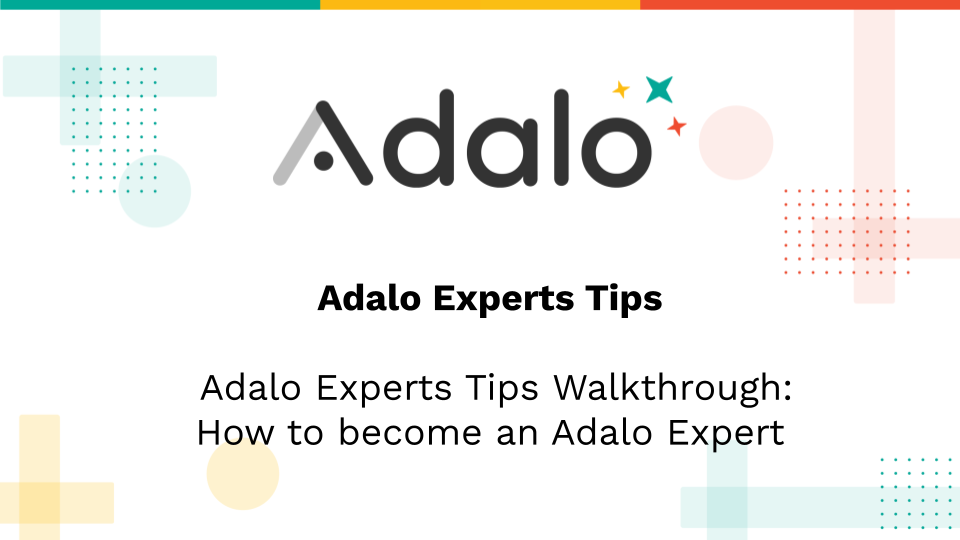 Adalo

Adalo Experts Tips

Adalo Experts Tips Walkthrough: How to become an Adalo Expert